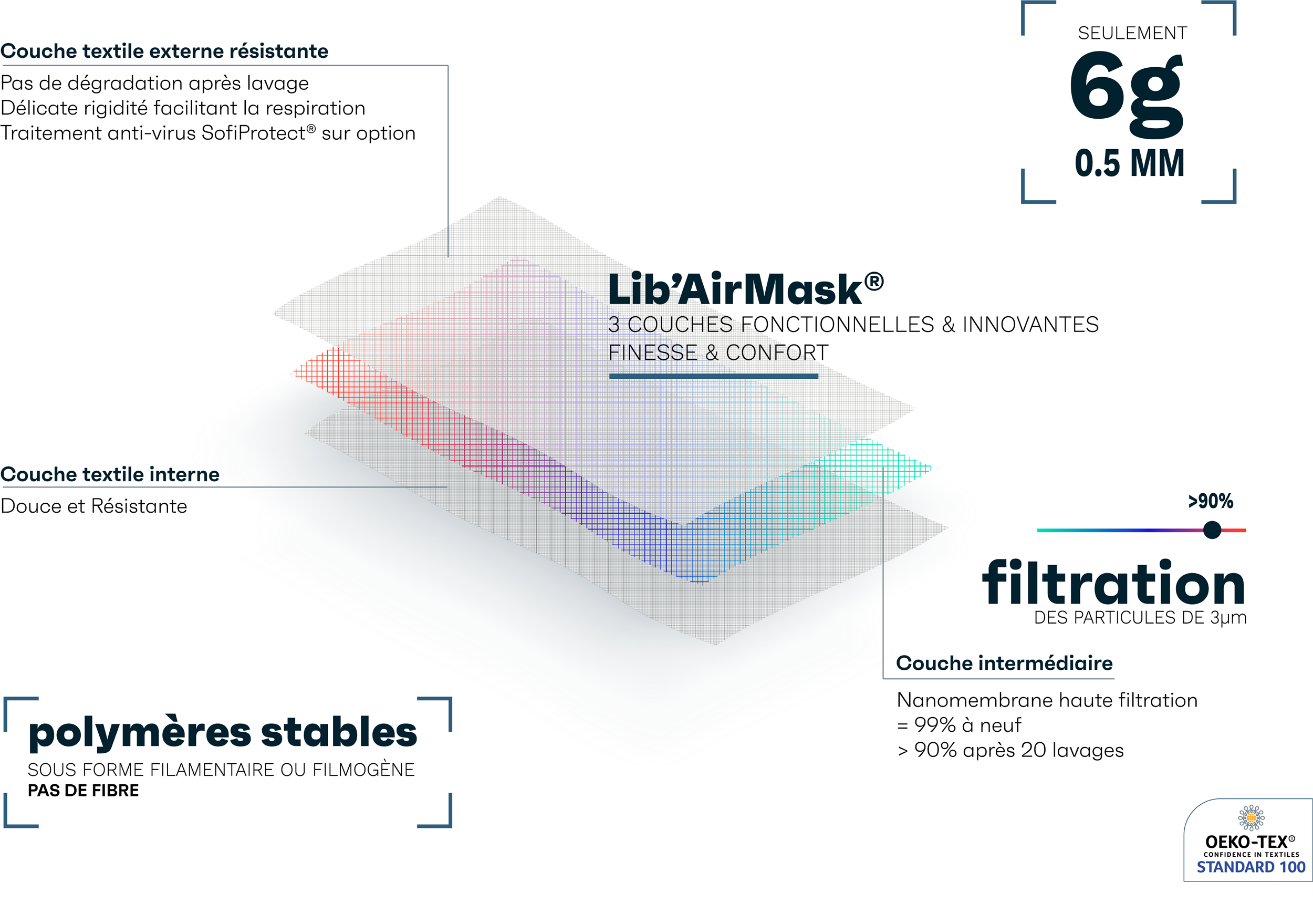 Couche textile externe résistante
Pas de dégradation après lavage
Délicate rigidité facilitant la respiration
Traitement anti-virus SofiProtect® sur option

SEULEMENT
6g
0.5 MM

Lib'AirMask®
3 COUCHES FONCTIONNELLES & INNOVANTES
FINESSE & CONFORT

Couche textile interne
Douce et Résistante

>90%
filtration
DES PARTICULES DE 3µm

Couche intermédiaire
Nanomembrane haute filtration
= 99% à neuf
> 90% après 20 lavages

polymères stables
SOUS FORME FILAMENTAIRE OU FILMOGÈNE
PAS DE FIBRE

OEKO-TEX®
CONFIDENCE IN TEXTILES
STANDARD 100